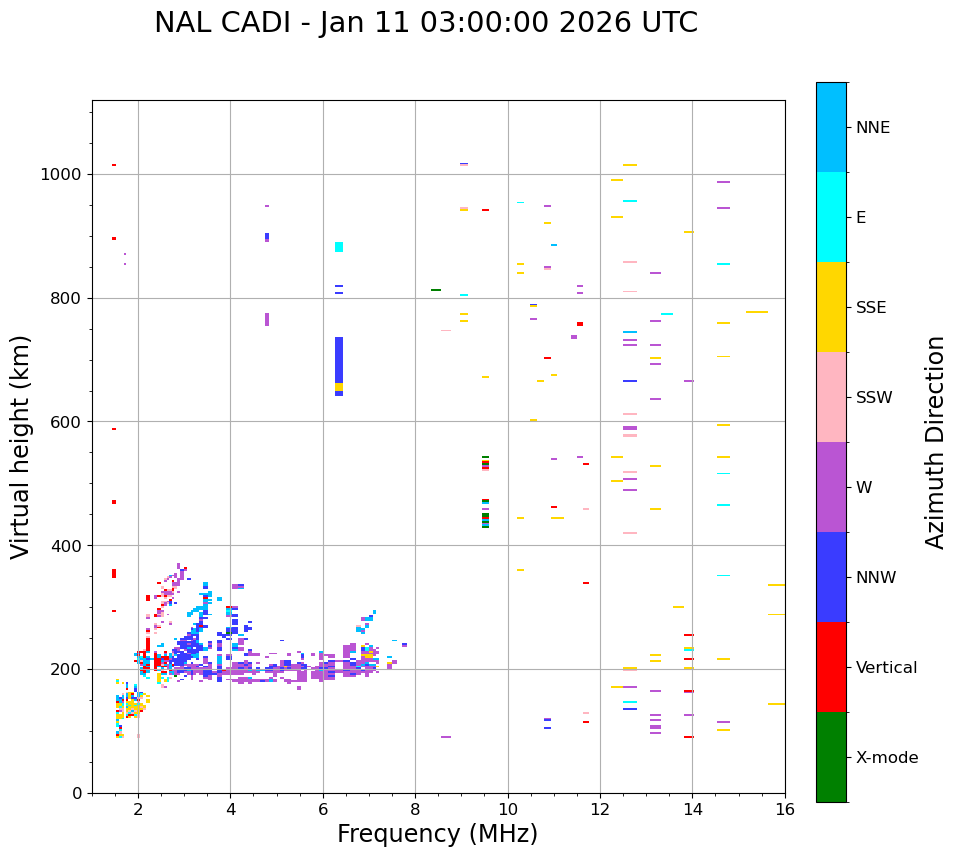 NAL CADI - Jan 11 03:00:00 2026 UTC

Virtual height (km)

1000
800
600
400
200
0

2
4
6
8
10
12
14
16

Frequency (MHz)

NNE
E
SSE
SSW
W
NNW
Vertical
X-mode

Azimuth Direction